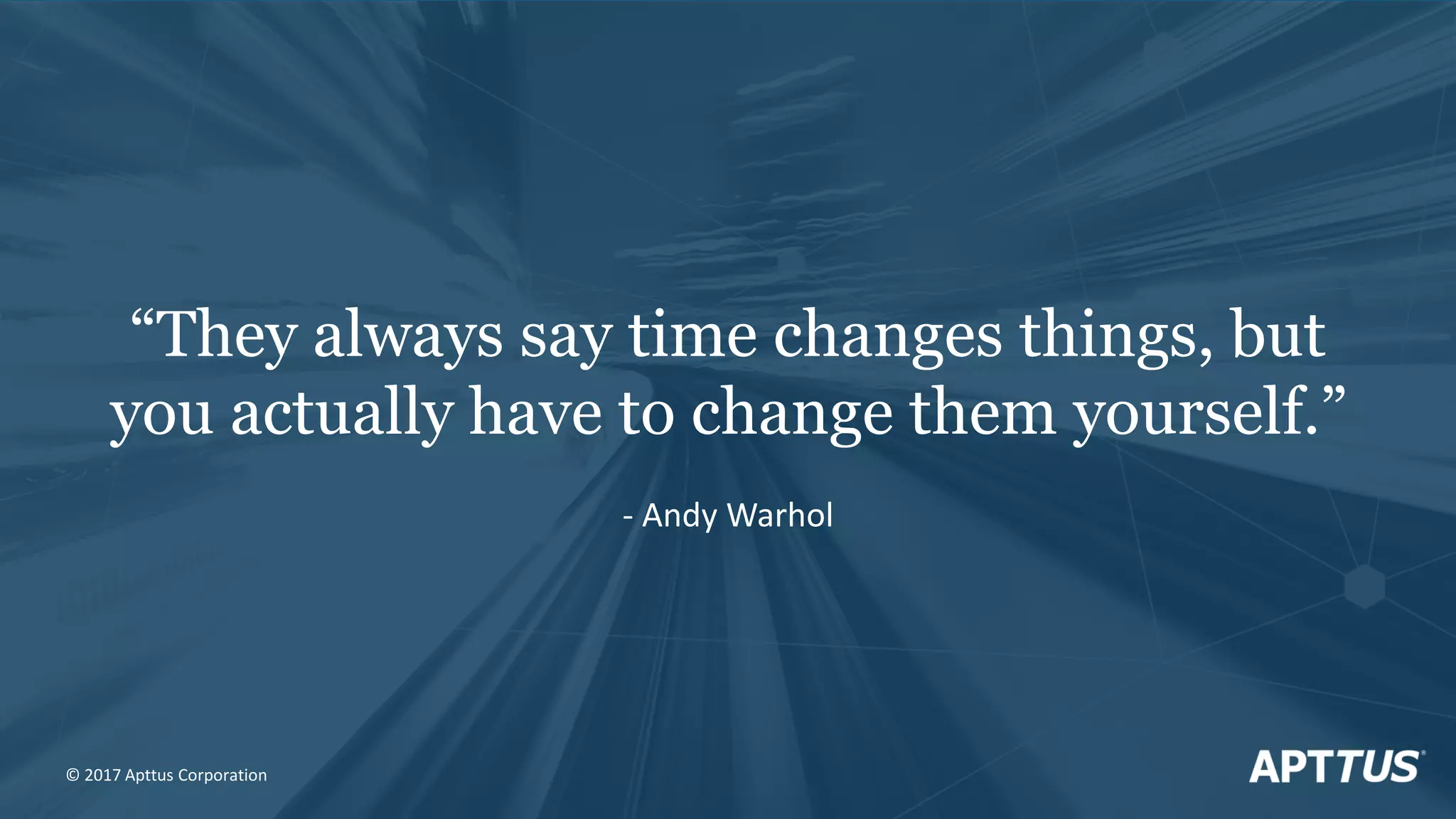 “They always say time changes things, but you actually have to change them yourself.”

- Andy Warhol

© 2017 Apttus Corporation

APTTUS®